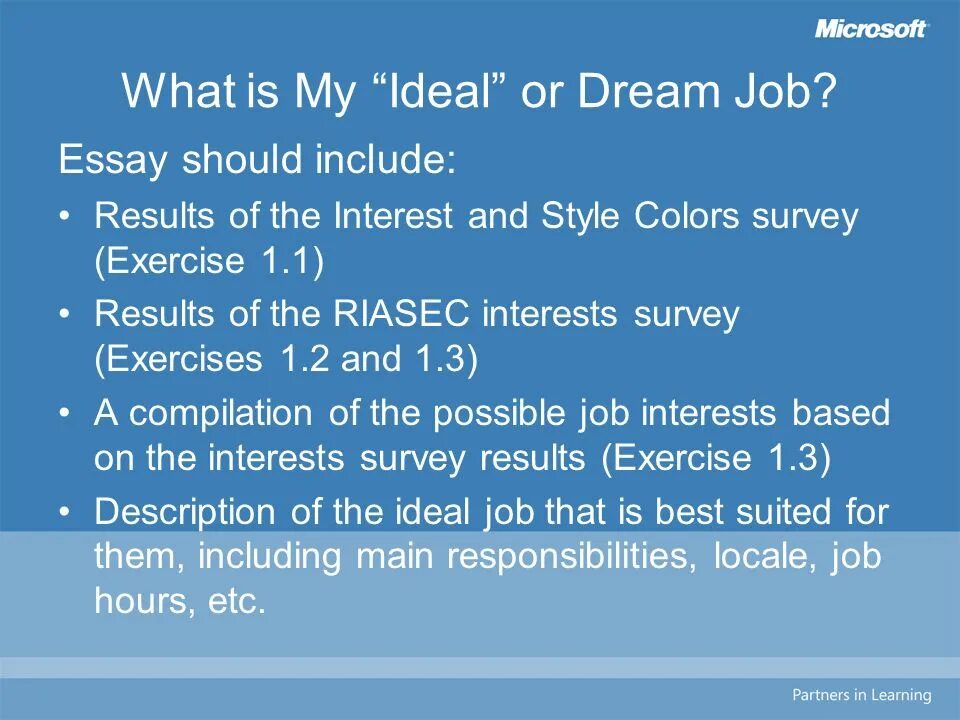 Microsoft

What is My “Ideal” or Dream Job?

Essay should include:

• Results of the Interest and Style Colors survey (Exercise 1.1)
• Results of the RIASEC interests survey (Exercises 1.2 and 1.3)
• A compilation of the possible job interests based on the interests survey results (Exercise 1.3)
• Description of the ideal job that is best suited for them, including main responsibilities, locale, job hours, etc.

Partners in Learning